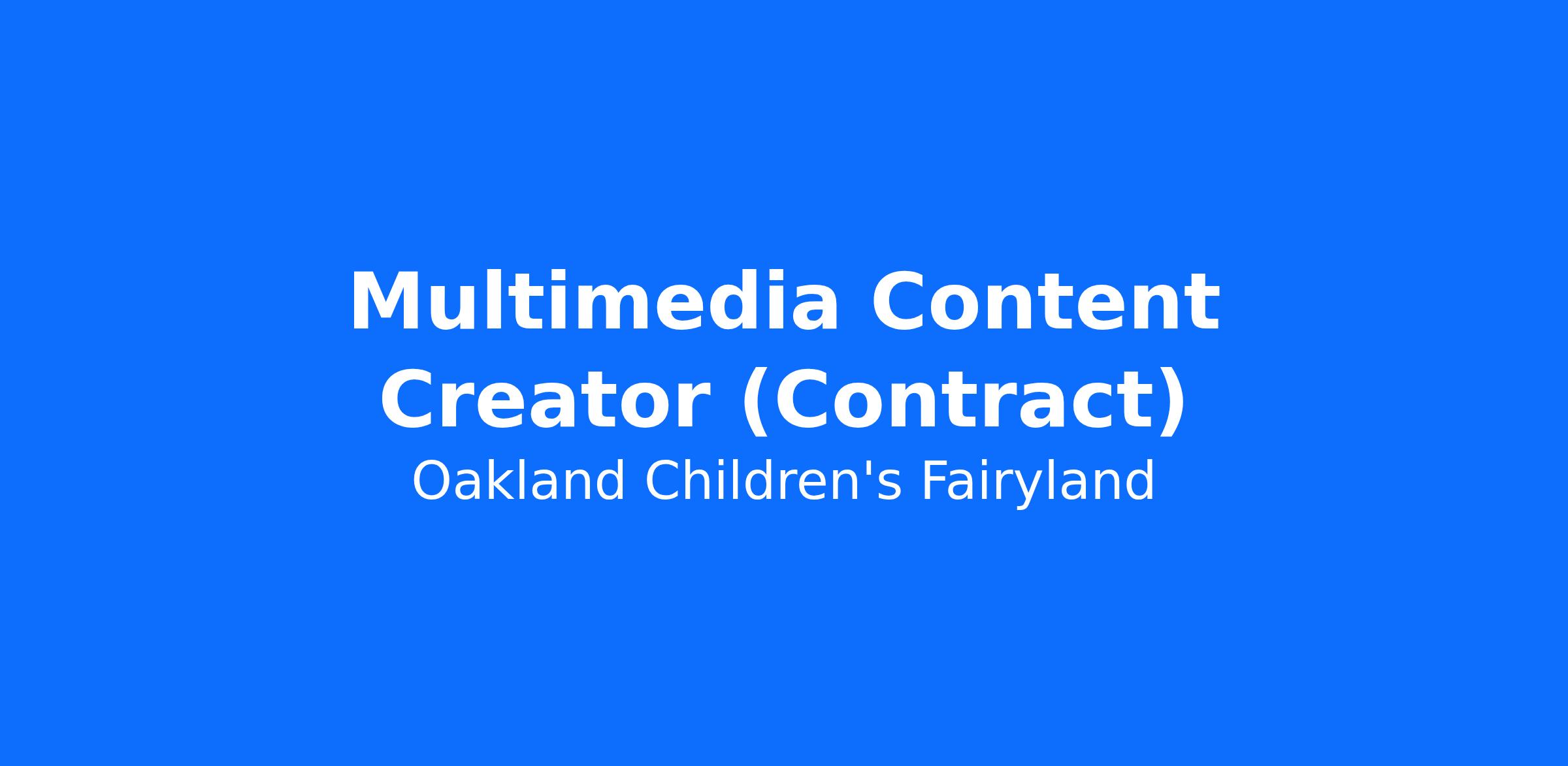 Multimedia Content Creator (Contract)

Oakland Children's Fairyland